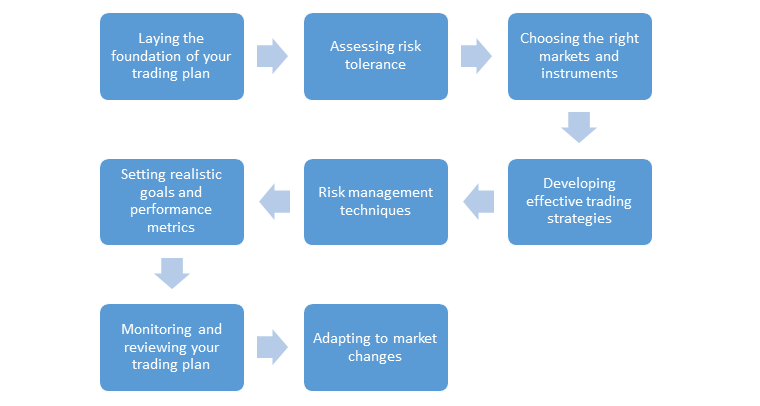 Laying the foundation of your trading plan

Assessing risk tolerance

Choosing the right markets and instruments

Developing effective trading strategies

Risk management techniques

Setting realistic goals and performance metrics

Monitoring and reviewing your trading plan

Adapting to market changes